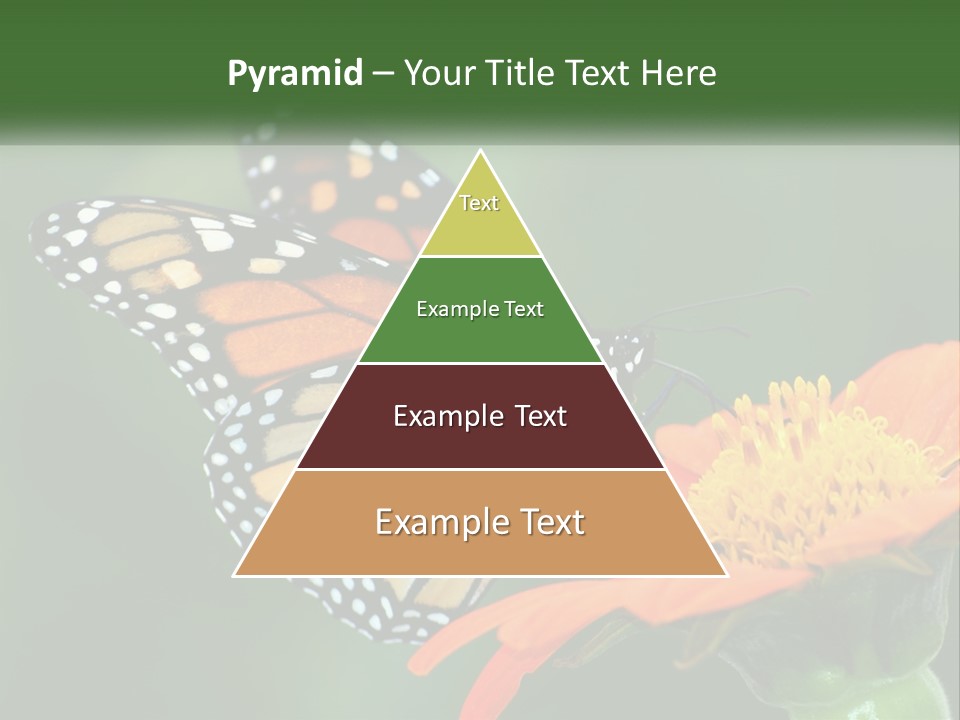 Pyramid – Your Title Text Here

Text

Example Text

Example Text

Example Text